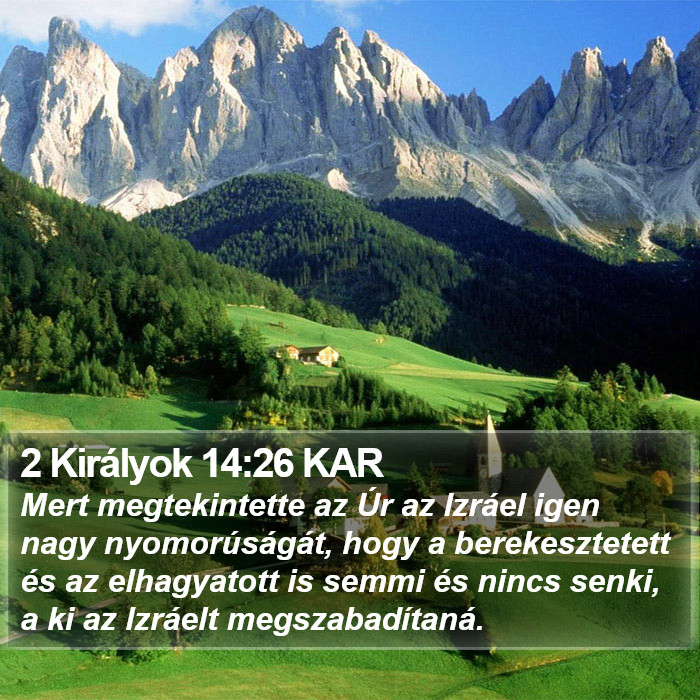 2 Királyok 14:26 KAR
Mert megtekintette az Úr az Izráel igen nagy nyomorúságát, hogy a berekesztetett és az elhagyatott is semmi és nincs senki, a ki az Izráelt megszabadítaná.